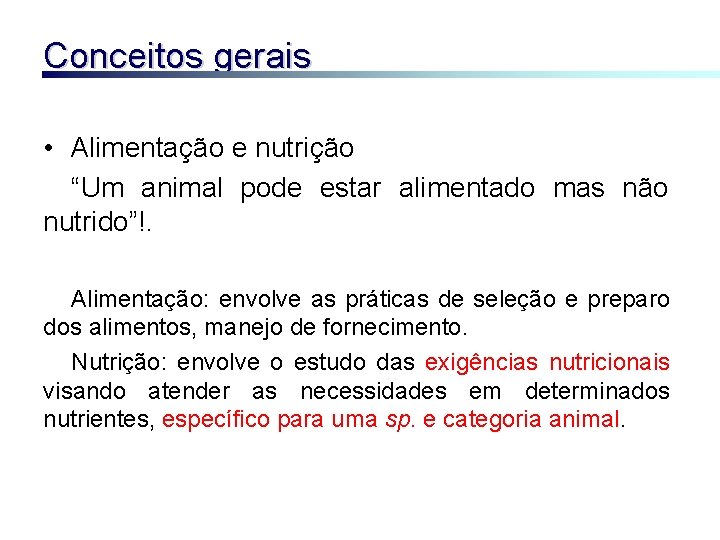 Conceitos gerais

• Alimentação e nutrição

“Um animal pode estar alimentado mas não nutrido”!.

Alimentação: envolve as práticas de seleção e preparo dos alimentos, manejo de fornecimento.

Nutrição: envolve o estudo das exigências nutricionais visando atender as necessidades em determinados nutrientes, específico para uma sp. e categoria animal.